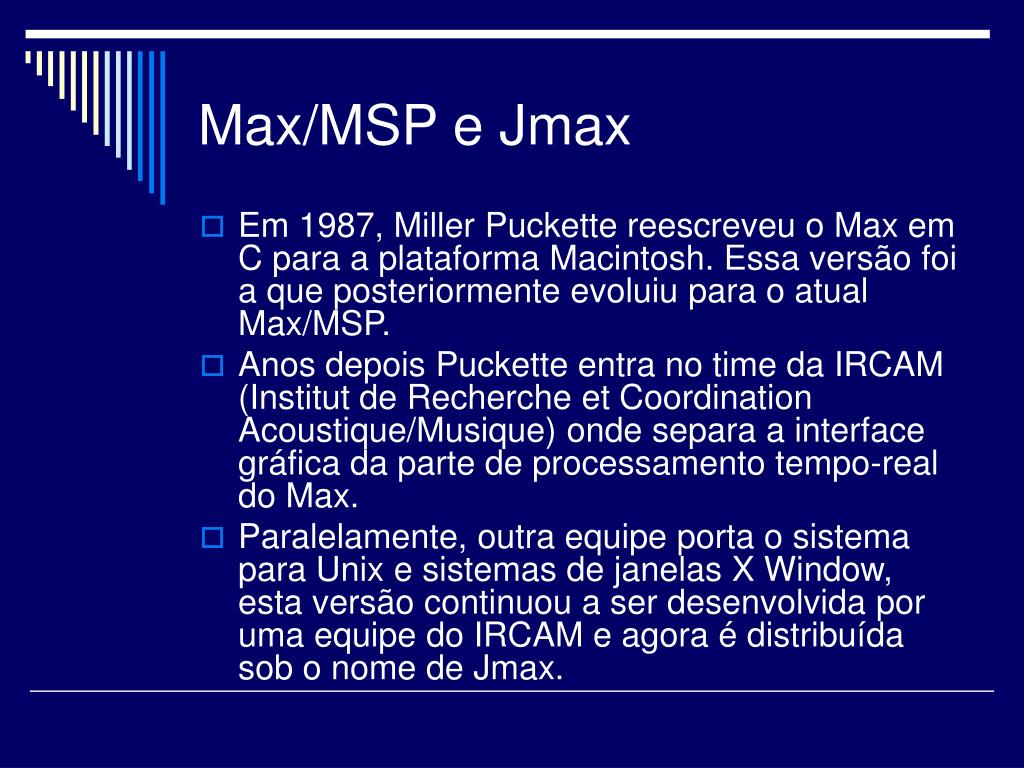 Max/MSP e Jmax

Em 1987, Miller Puckette reescreveu o Max em C para a plataforma Macintosh. Essa versão foi a que posteriormente evoluiu para o atual Max/MSP.

Anos depois Puckette entra no time da IRCAM (Institut de Recherche et Coordination Acoustique/Musique) onde separa a interface gráfica da parte de processamento tempo-real do Max.

Paralelamente, outra equipe porta o sistema para Unix e sistemas de janelas X Window, esta versão continuou a ser desenvolvida por uma equipe do IRCAM e agora é distribuída sob o nome de Jmax.